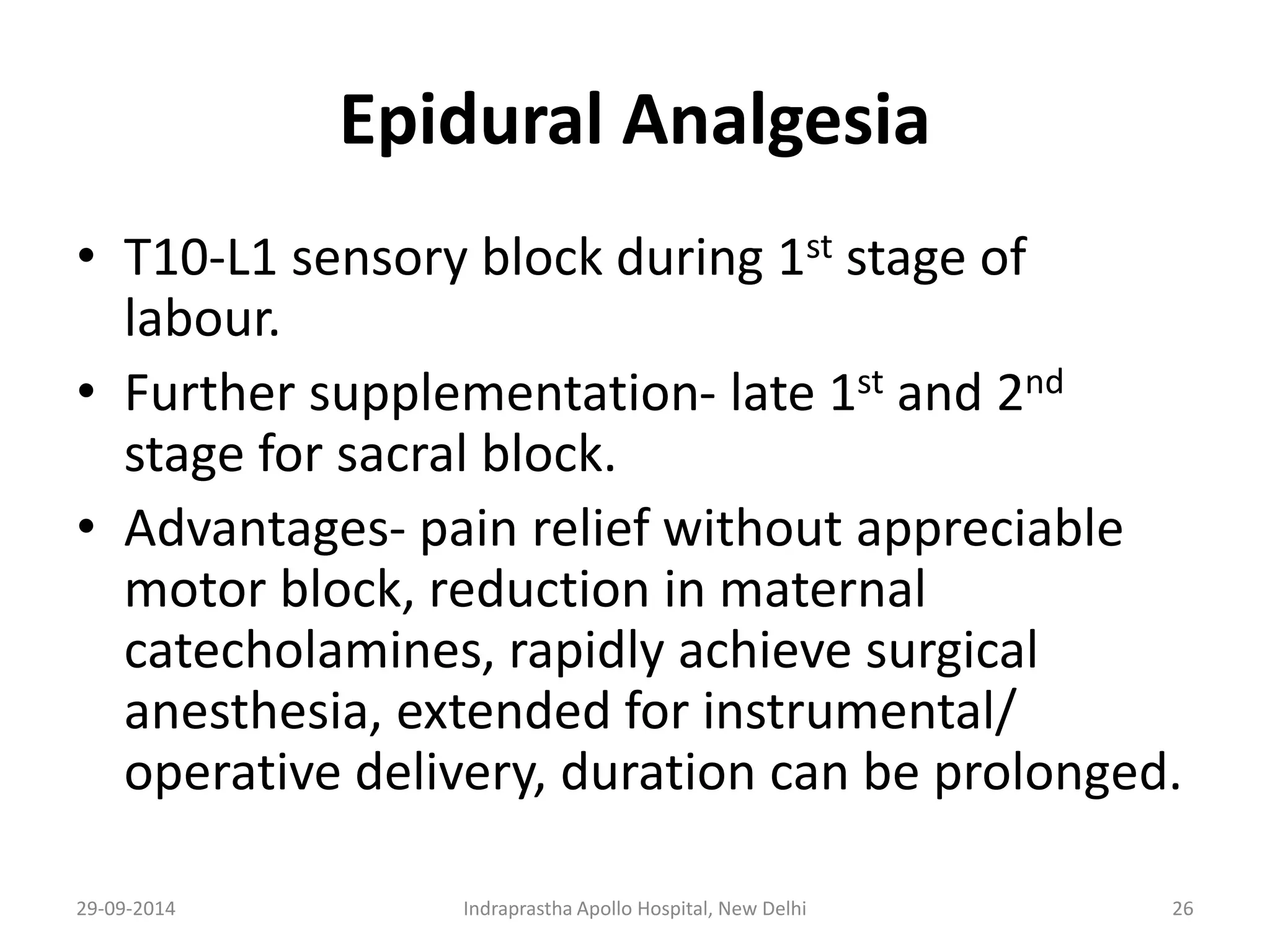 Epidural Analgesia

• T10-L1 sensory block during 1$^{st}$ stage of labour.
• Further supplementation- late 1$^{st}$ and 2$^{nd}$ stage for sacral block.
• Advantages- pain relief without appreciable motor block, reduction in maternal catecholamines, rapidly achieve surgical anesthesia, extended for instrumental/ operative delivery, duration can be prolonged.

29-09-2014 Indraprastha Apollo Hospital, New Delhi 26